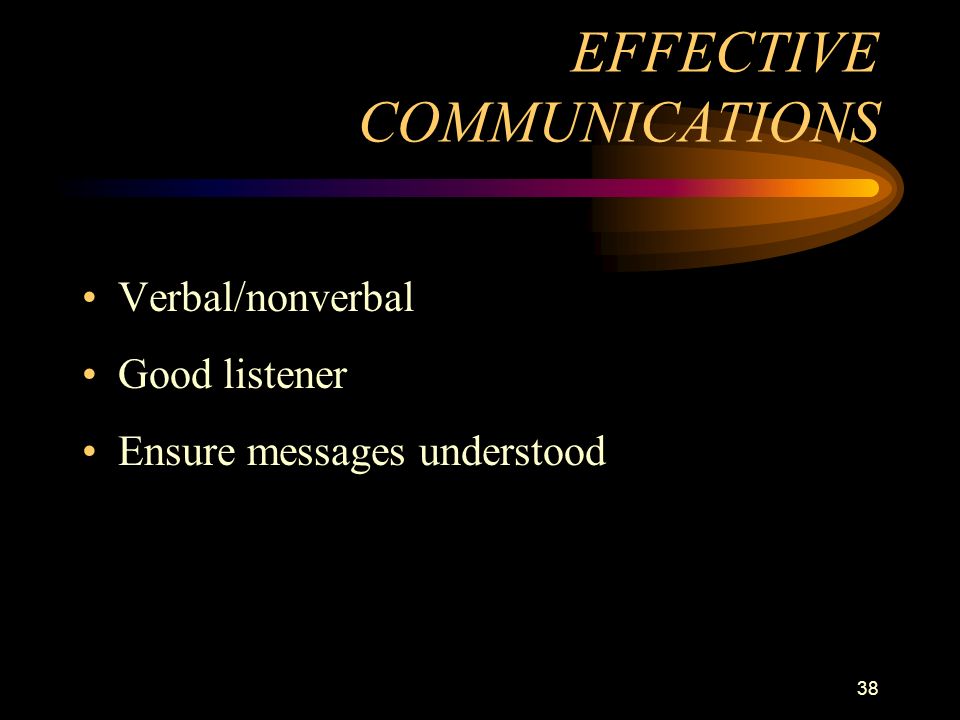 EFFECTIVE COMMUNICATIONS

• Verbal/nonverbal
• Good listener
• Ensure messages understood

38